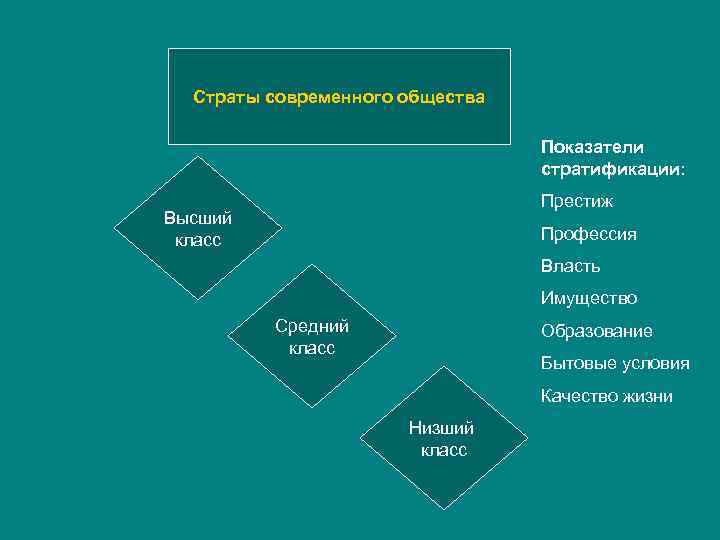 Страты современного общества

Высший класс

Средний класс

Низший класс

Показатели стратификации:

Престиж

Профессия

Власть

Имущество

Образование

Бытовые условия

Качество жизни